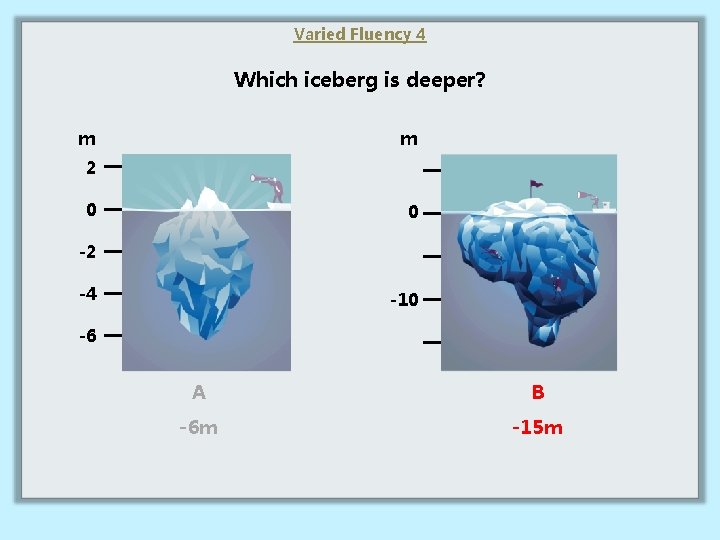 Varied Fluency 4

Which iceberg is deeper?

m
2
0
-2
-4
-6

A
-6m

m
0
-10

B
-15m